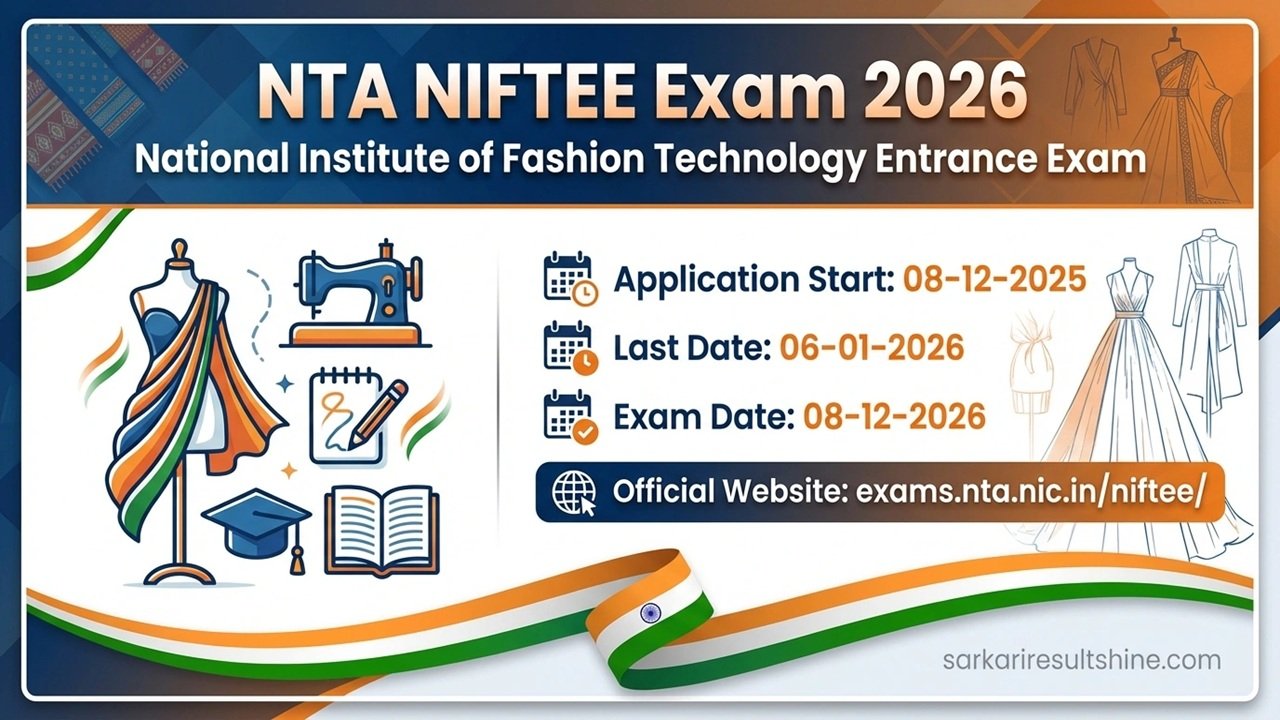 NTA NIFTEE Exam 2026
National Institute of Fashion Technology Entrance Exam

Application Start: 08-12-2025
Last Date: 06-01-2026
Exam Date: 08-12-2026

Official Website: exams.nta.nic.in/niftee/

sarkariresultshine.com